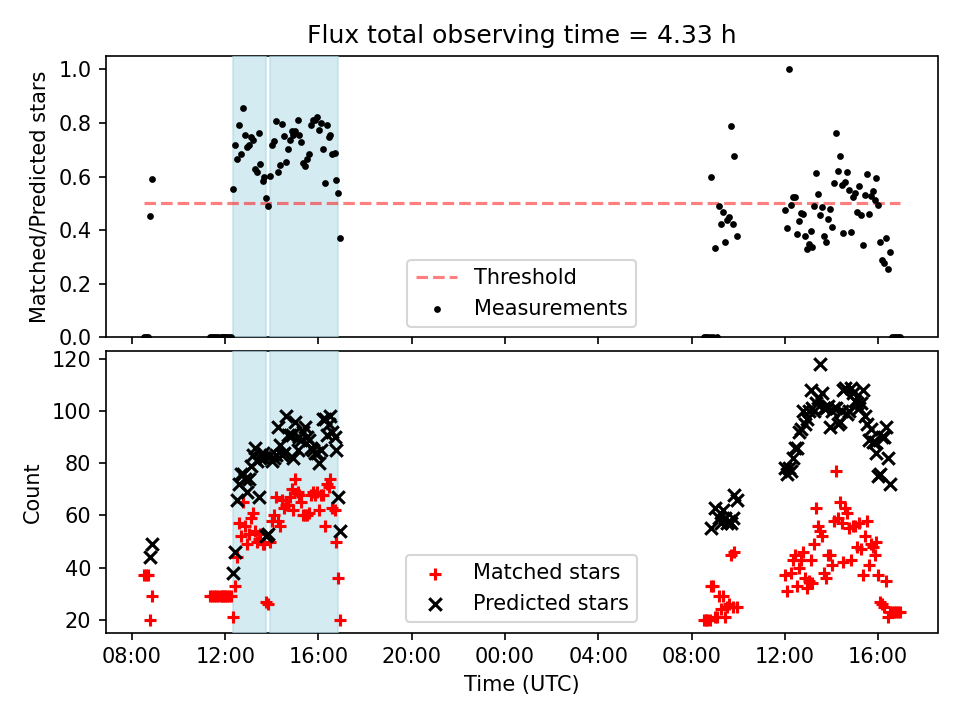 Flux total observing time = 4.33 h

Matched/Predicted stars

1.0
0.8
0.6
0.4
0.2
0.0

Threshold
Measurements

Count

120
100
80
60
40
20

Matched stars
Predicted stars

08:00 12:00 16:00 20:00 00:00 04:00 08:00 12:00 16:00

Time (UTC)